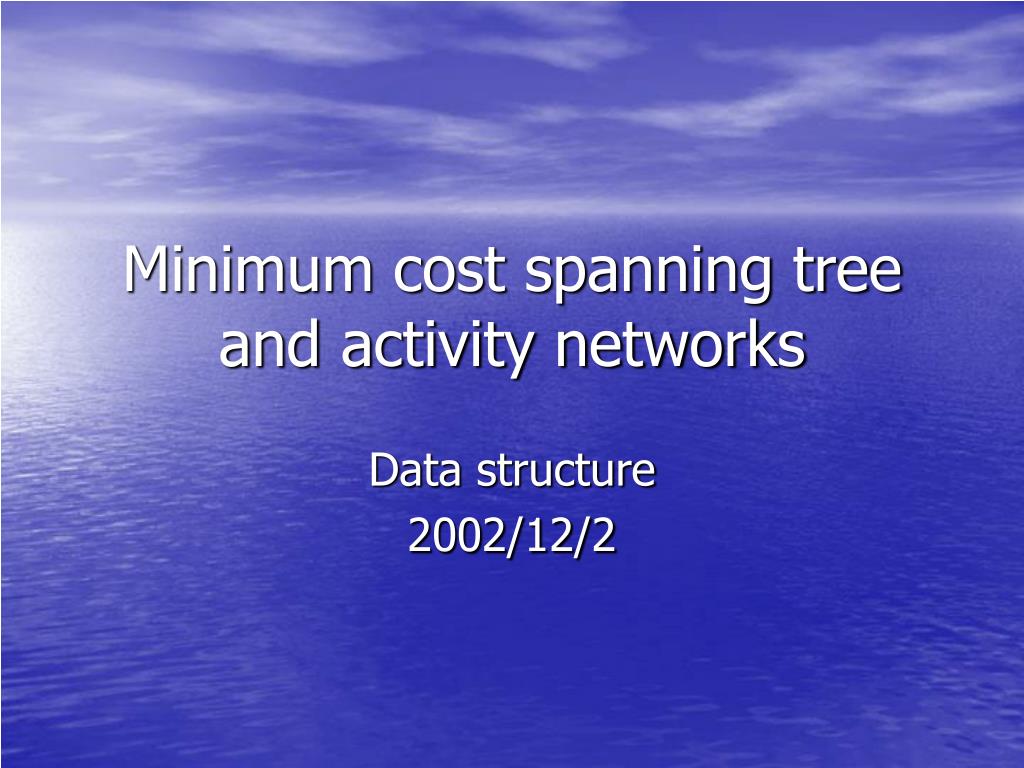 Minimum cost spanning tree and activity networks

Data structure
2002/12/2